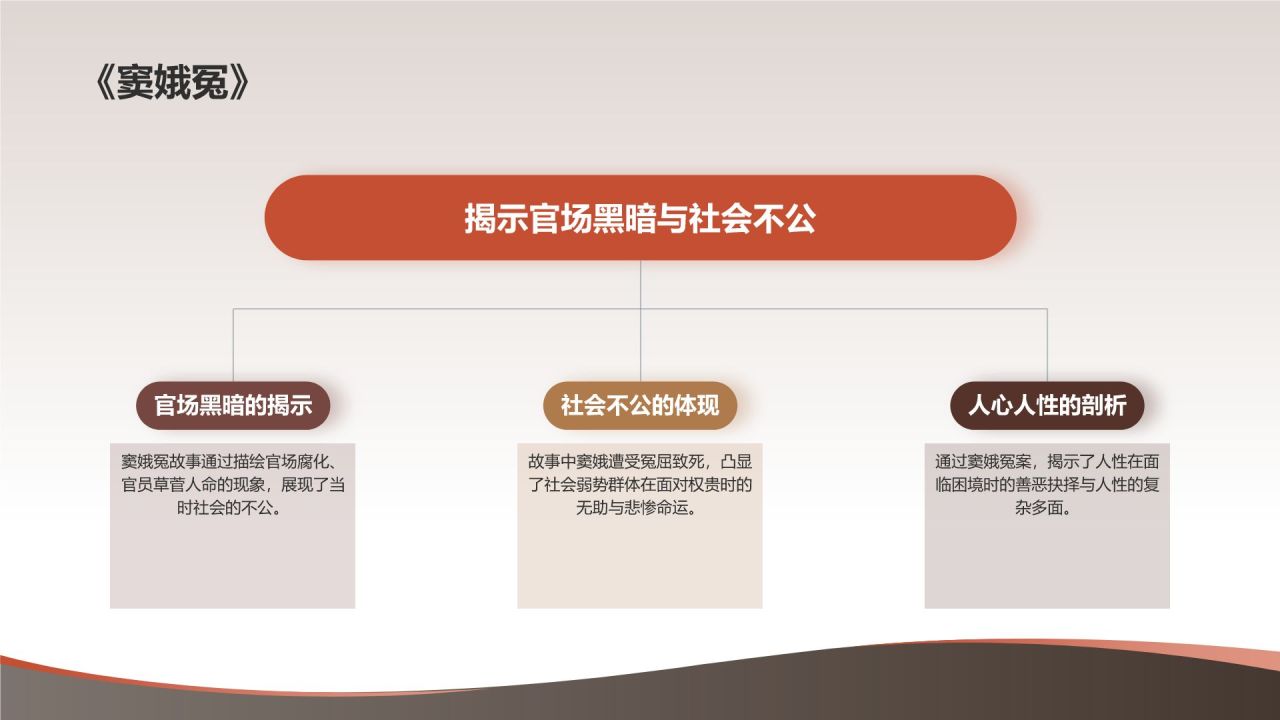 《窦娥冤》

揭示官场黑暗与社会不公

官场黑暗的揭示

窦娥冤故事通过描绘官场腐化、官员草菅人命的现象，展现了当时社会的不公。

社会不公的体现

故事中窦娥遭受冤屈致死，凸显了社会弱势群体在面对权贵时的无助与悲惨命运。

人心人性的剖析

通过窦娥冤案，揭示了人性在面临困境时的善恶抉择与人性的复杂多面。